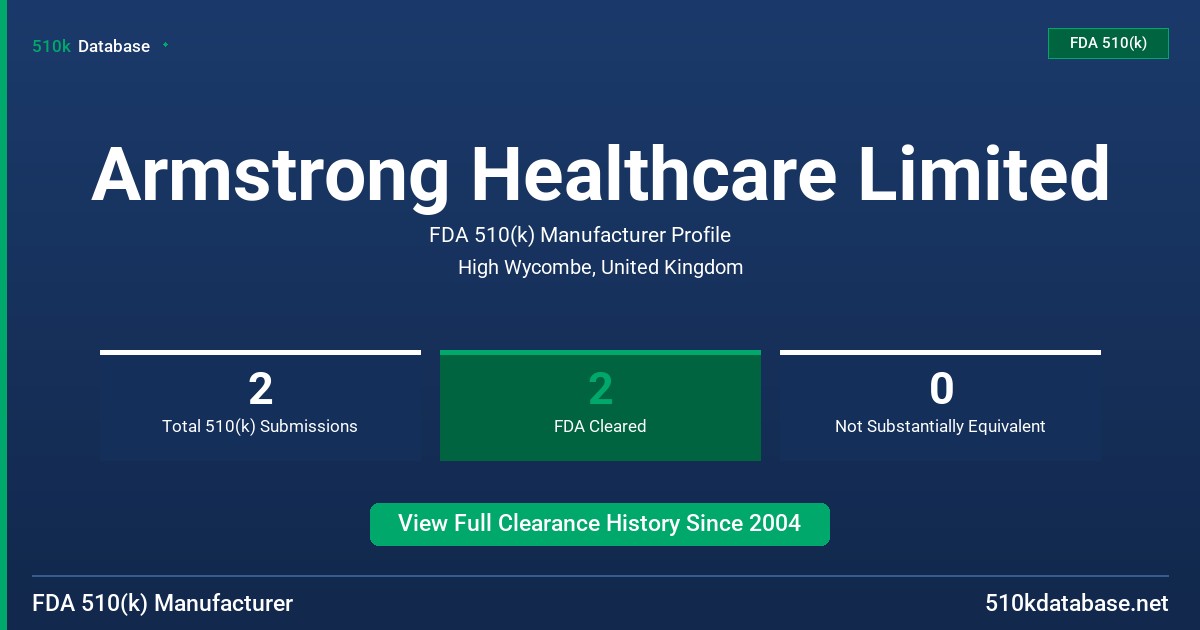 510k Database

FDA 510(k)

Armstrong Healthcare Limited

FDA 510(k) Manufacturer Profile

High Wycombe, United Kingdom

2
Total 510(k) Submissions

2
FDA Cleared

0
Not Substantially Equivalent

View Full Clearance History Since 2004

FDA 510(k) Manufacturer

510kdatabase.net